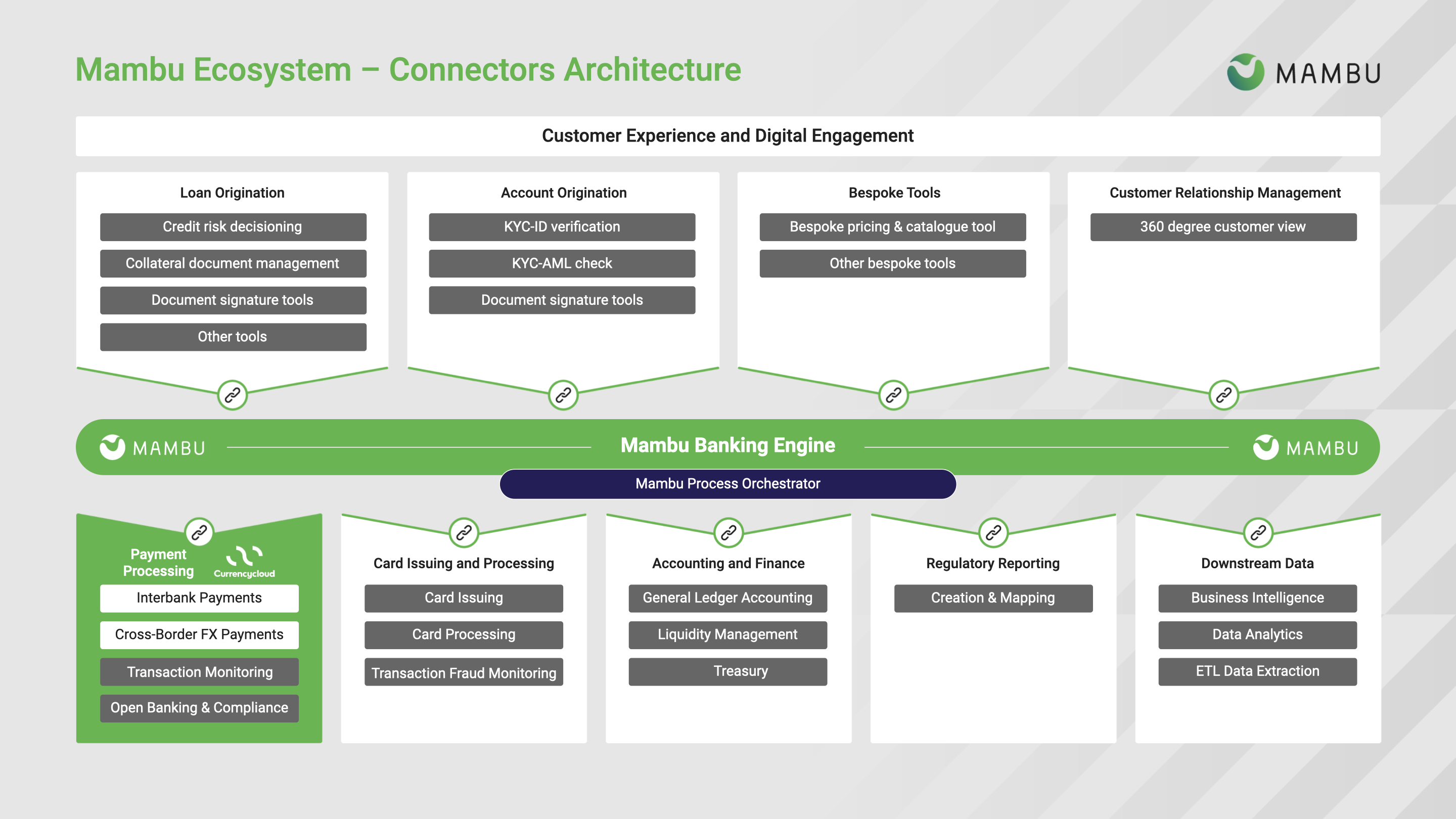 Mambu Ecosystem – Connectors Architecture

MAMBU

Customer Experience and Digital Engagement

Loan Origination
Credit risk decisioning
Collateral document management
Document signature tools
Other tools

Account Origination
KYC-ID verification
KYC-AML check
Document signature tools

Bespoke Tools
Bespoke pricing & catalogue tool
Other bespoke tools

Customer Relationship Management
360 degree customer view

MAMBU
Mambu Banking Engine
MAMBU

Mambu Process Orchestrator

Payment Processing
Currencycloud
Interbank Payments
Cross-Border FX Payments
Transaction Monitoring
Open Banking & Compliance

Card Issuing and Processing
Card Issuing
Card Processing
Transaction Fraud Monitoring

Accounting and Finance
General Ledger Accounting
Liquidity Management
Treasury

Regulatory Reporting
Creation & Mapping

Downstream Data
Business Intelligence
Data Analytics
ETL Data Extraction